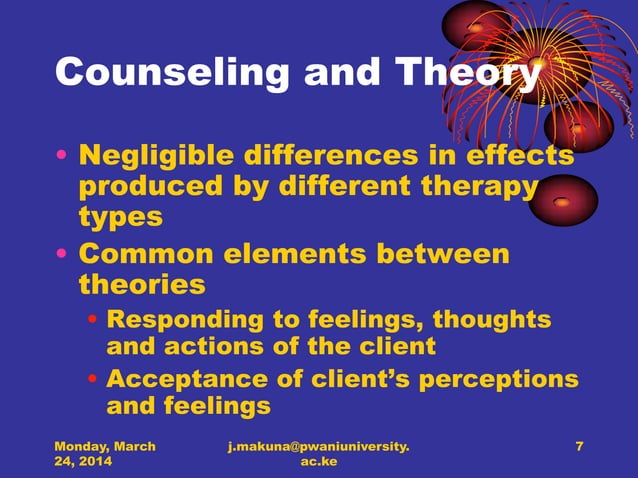 Counseling and Theory

• Negligible differences in effects produced by different therapy types
• Common elements between theories
  • Responding to feelings, thoughts and actions of the client
  • Acceptance of client's perceptions and feelings

Monday, March 24, 2014

j.makuna@pwaniuniversity.ac.ke

7